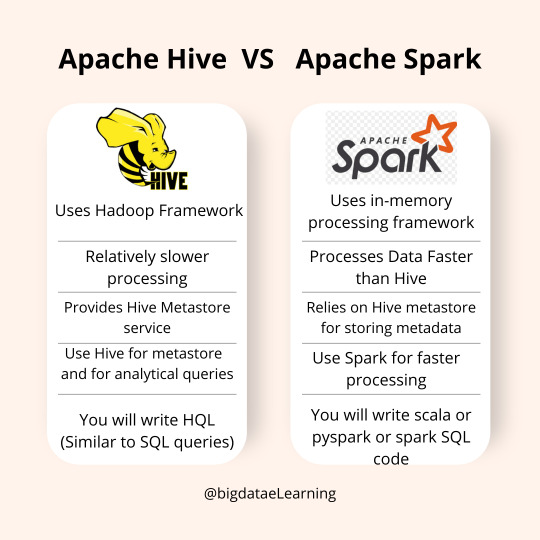 Apache Hive VS Apache Spark

HIVE

Uses Hadoop Framework

Relatively slower processing

Provides Hive Metastore service

Use Hive for metastore and for analytical queries

You will write HQL (Similar to SQL queries)

APACHE Spark

Uses in-memory processing framework

Processes Data Faster than Hive

Relies on Hive metastore for storing metadata

Use Spark for faster processing

You will write scala or pyspark or spark SQL code

@bigdataeLearning